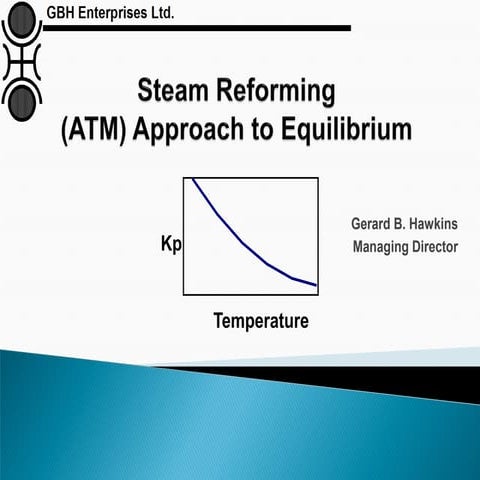 GBH Enterprises Ltd.

Steam Reforming
(ATM) Approach to Equilibrium

Kp

Temperature

Gerard B. Hawkins
Managing Director